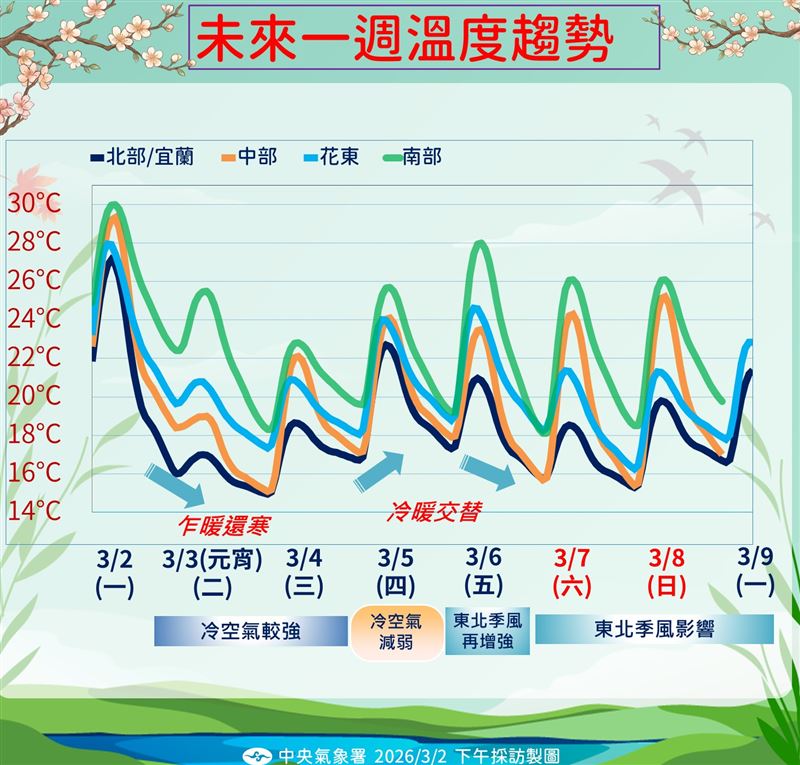 未來一週溫度趨勢

北部/宜蘭　中部　花東　南部

30°C
28°C
26°C
24°C
22°C
20°C
18°C
16°C
14°C

乍暖還寒

冷暖交替

3/2
(一)

3/3(元宵)
(二)

3/4
(三)

3/5
(四)

3/6
(五)

3/7
(六)

3/8
(日)

3/9
(一)

冷空氣較強

冷空氣減弱

東北季風再增強

東北季風影響

中央氣象署 2026/3/2 下午採訪製圖